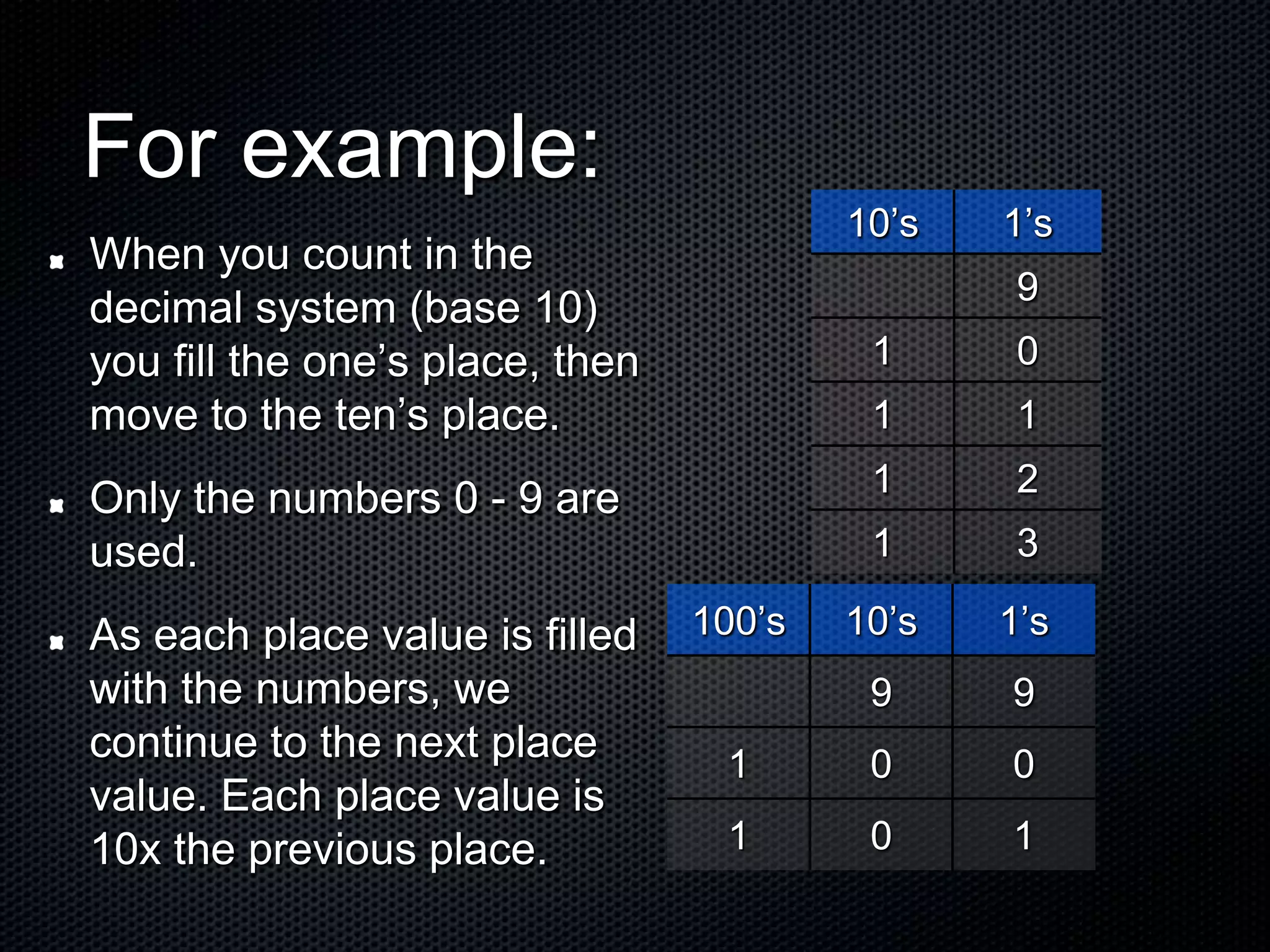 For example:

When you count in the decimal system (base 10) you fill the one’s place, then move to the ten’s place.

Only the numbers 0 - 9 are used.

As each place value is filled with the numbers, we continue to the next place value. Each place value is 10x the previous place.

| 10’s | 1’s |
|---|---|
|  | 9 |
| 1 | 0 |
| 1 | 1 |
| 1 | 2 |
| 1 | 3 |

| 100’s | 10’s | 1’s |
|---|---|---|
|  | 9 | 9 |
| 1 | 0 | 0 |
| 1 | 0 | 1 |